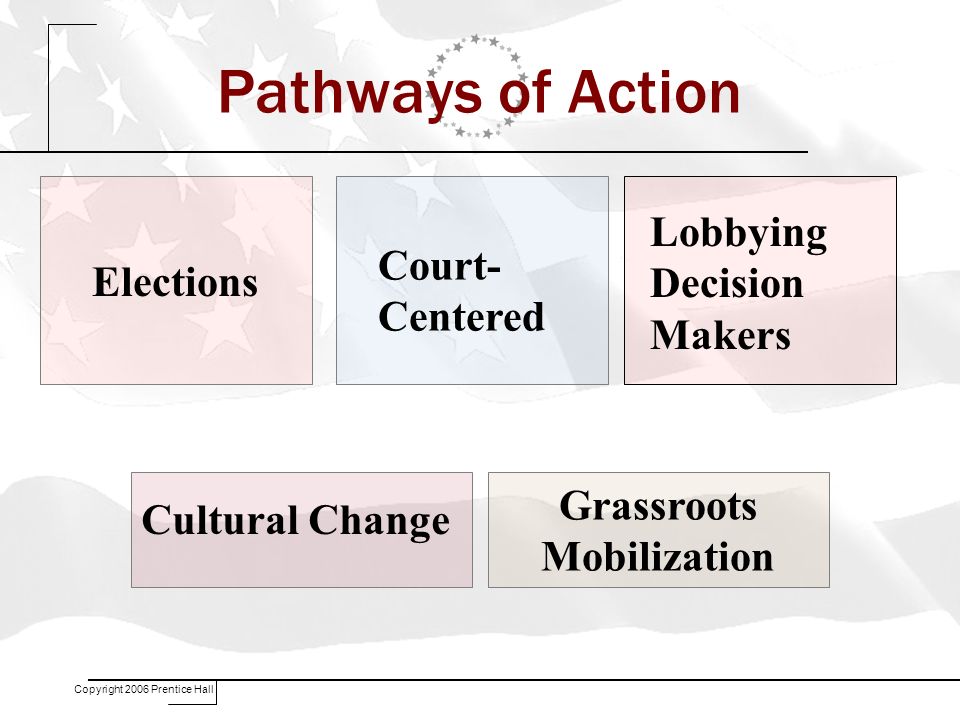 Pathways of Action

Elections

Court-Centered

Lobbying Decision Makers

Cultural Change

Grassroots Mobilization

Copyright 2006 Prentice Hall